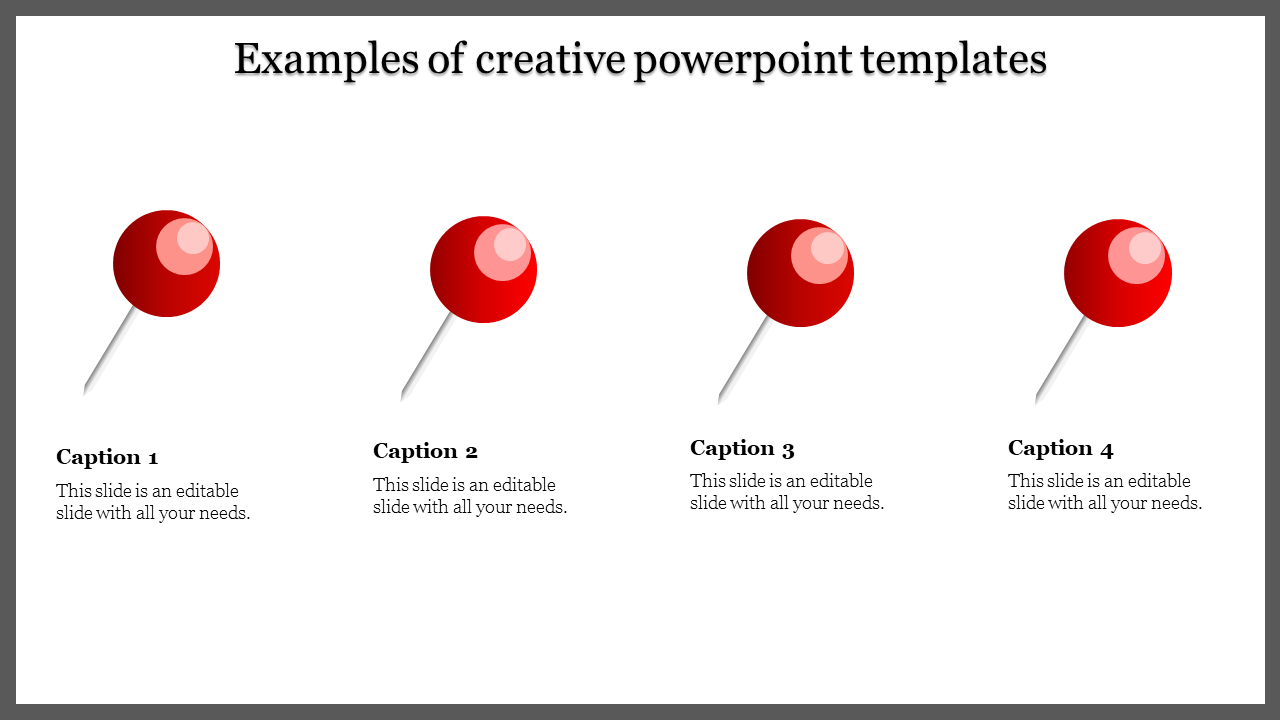 Examples of creative powerpoint templates

Caption 1
This slide is an editable slide with all your needs.

Caption 2
This slide is an editable slide with all your needs.

Caption 3
This slide is an editable slide with all your needs.

Caption 4
This slide is an editable slide with all your needs.